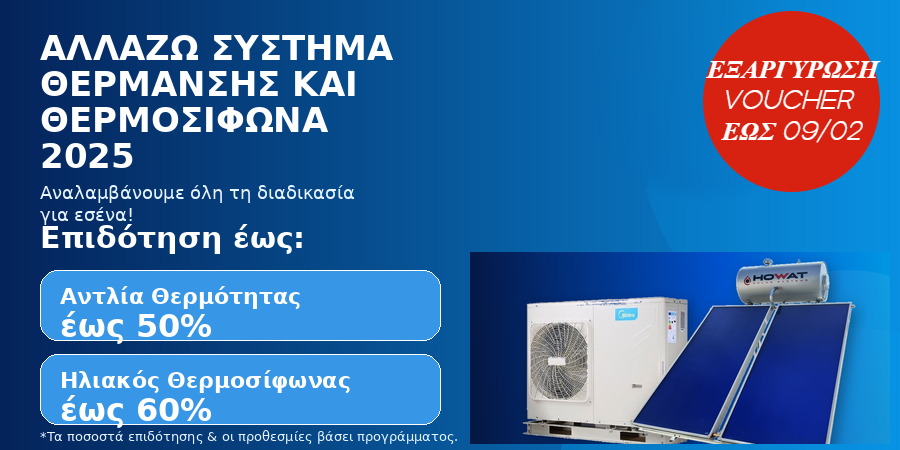 ΑΛΛΑΖΩ ΣΥΣΤΗΜΑ ΘΕΡΜΑΝΣΗΣ ΚΑΙ ΘΕΡΜΟΣΙΦΩΝΑ 2025

Αναλαμβάνουμε όλη τη διαδικασία για εσένα!

Επιδότηση έως:

Αντλία Θερμότητας
έως 50%

Ηλιακός Θερμοσίφωνας
έως 60%

*Τα ποσοστά επιδότησης & οι προθεσμίες βάσει προγράμματος.

ΕΞΑΡΓΥΡΩΣΗ VOUCHER ΕΩΣ 09/02

Midea

HOWAT